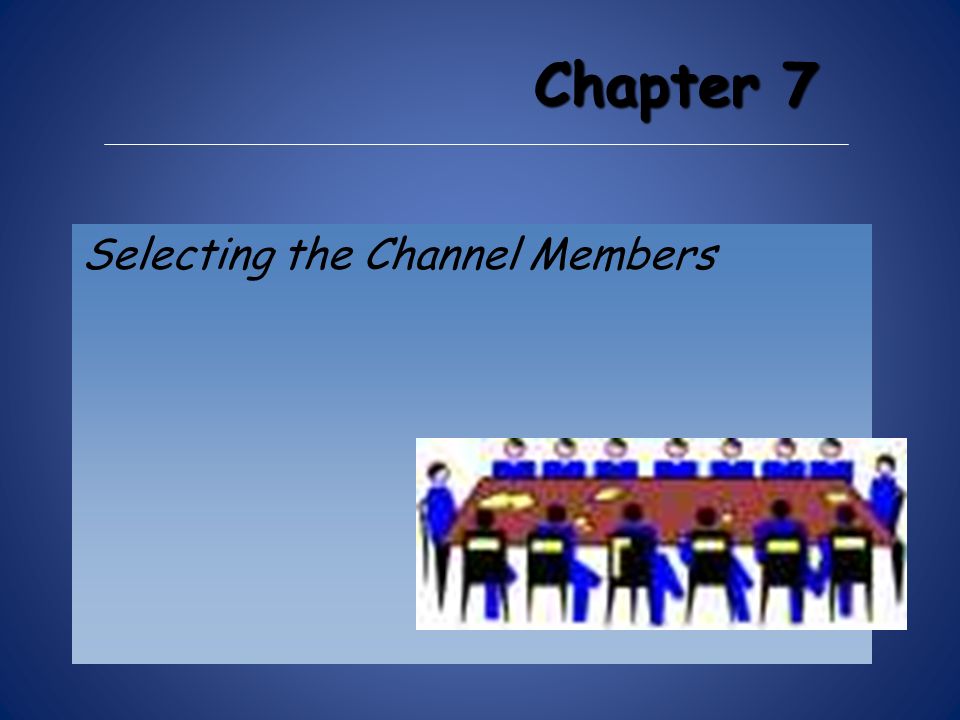 Chapter 7

Selecting the Channel Members